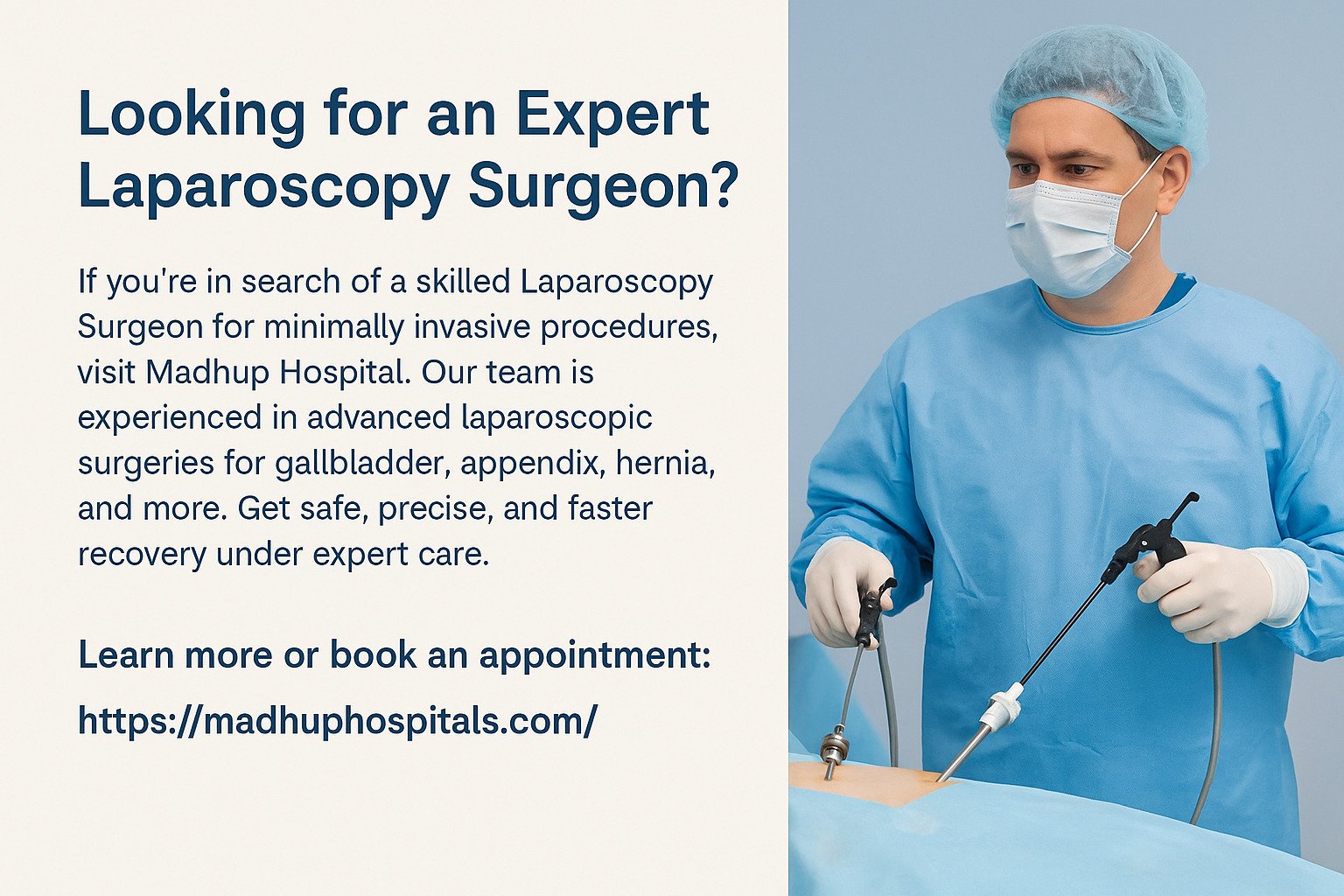 Looking for an Expert Laparoscopy Surgeon?

If you're in search of a skilled Laparoscopy Surgeon for minimally invasive procedures, visit Madhup Hospital. Our team is experienced in advanced laparoscopic surgeries for gallbladder, appendix, hernia, and more. Get safe, precise, and faster recovery under expert care.

Learn more or book an appointment:

https://madhuphospitals.com/